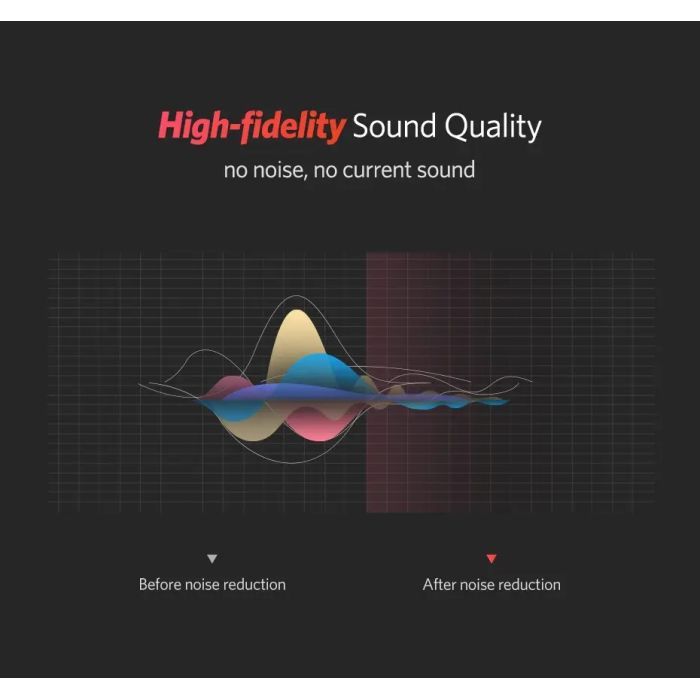 High-fidelity Sound Quality

no noise, no current sound

Before noise reduction

After noise reduction